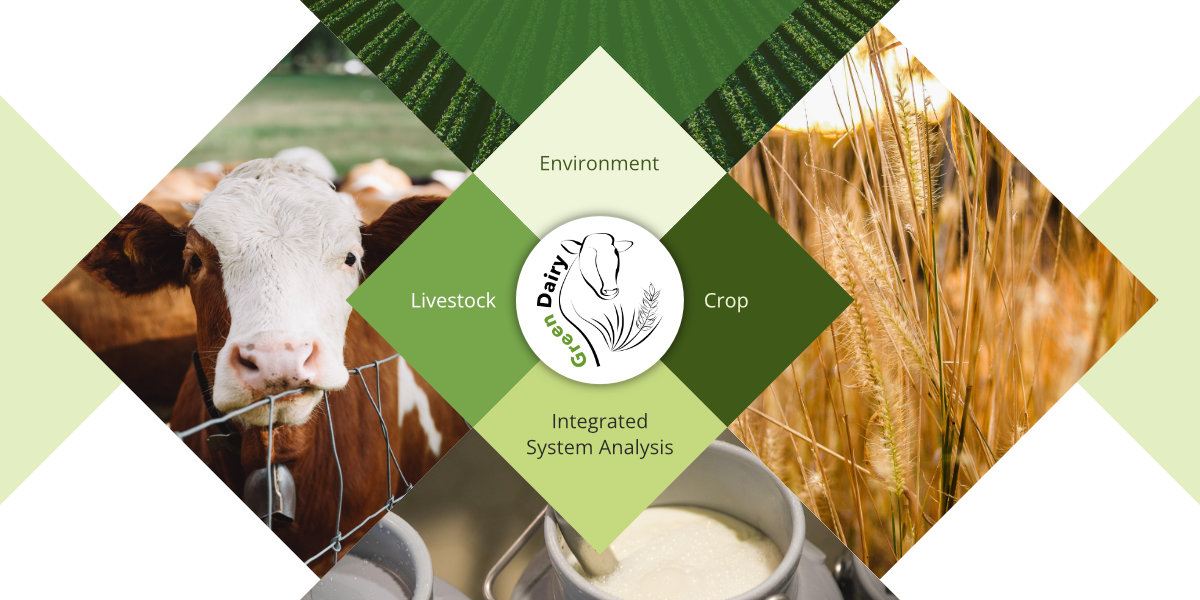 Environment

Livestock

Green Dairy

Crop

Integrated
System Analysis